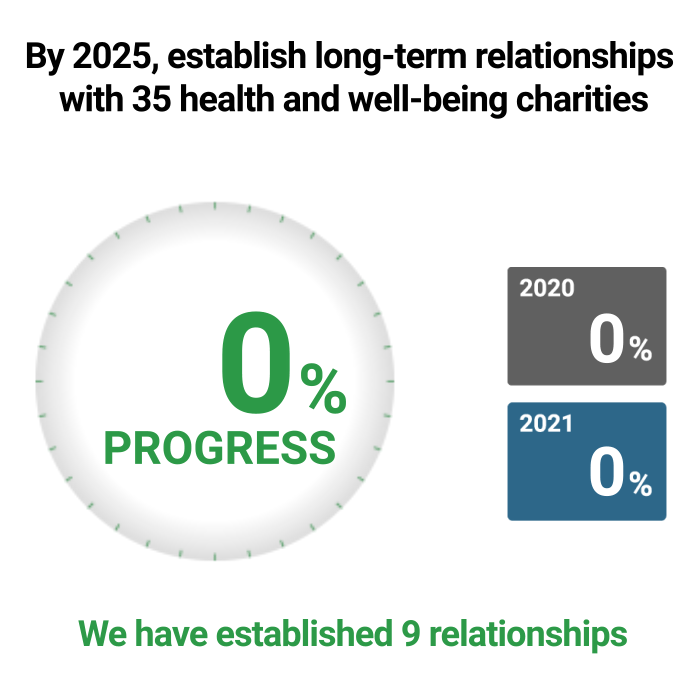 By 2025, establish long-term relationships with 35 health and well-being charities

0%
PROGRESS

2020
0%

2021
0%

We have established 9 relationships